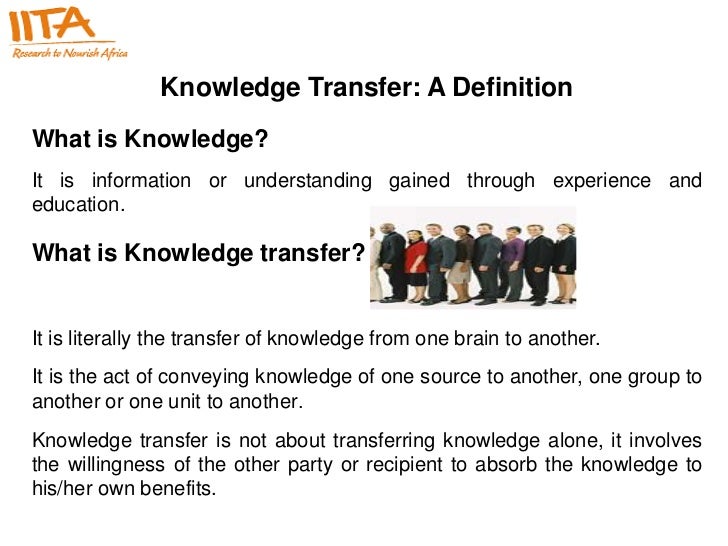 IITA
Research to Nourish Africa

Knowledge Transfer: A Definition

What is Knowledge?

It is information or understanding gained through experience and education.

What is Knowledge transfer?

It is literally the transfer of knowledge from one brain to another.

It is the act of conveying knowledge of one source to another, one group to another or one unit to another.

Knowledge transfer is not about transferring knowledge alone, it involves the willingness of the other party or recipient to absorb the knowledge to his/her own benefits.